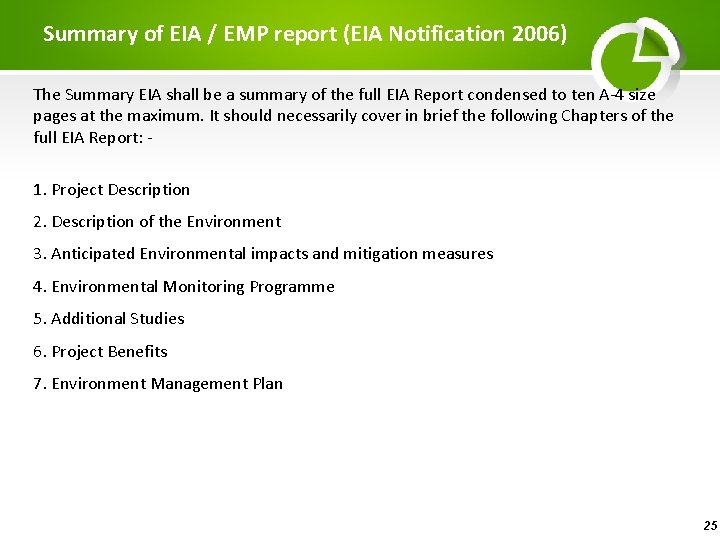 Summary of EIA / EMP report (EIA Notification 2006)

The Summary EIA shall be a summary of the full EIA Report condensed to ten A-4 size pages at the maximum. It should necessarily cover in brief the following Chapters of the full EIA Report: -

1. Project Description

2. Description of the Environment

3. Anticipated Environmental impacts and mitigation measures

4. Environmental Monitoring Programme

5. Additional Studies

6. Project Benefits

7. Environment Management Plan

25